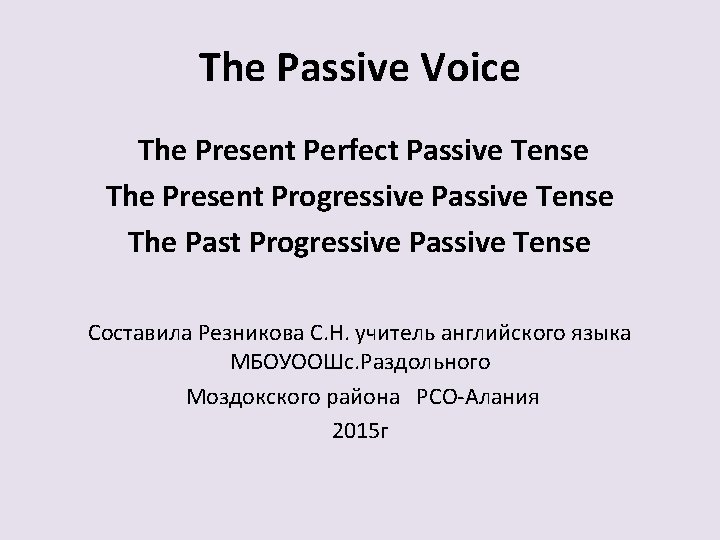 The Passive Voice

The Present Perfect Passive Tense
The Present Progressive Passive Tense
The Past Progressive Passive Tense

Составила Резникова С.Н. учитель английского языка МБОУООШс.Раздольного
Моздокского района РСО-Алания
2015г